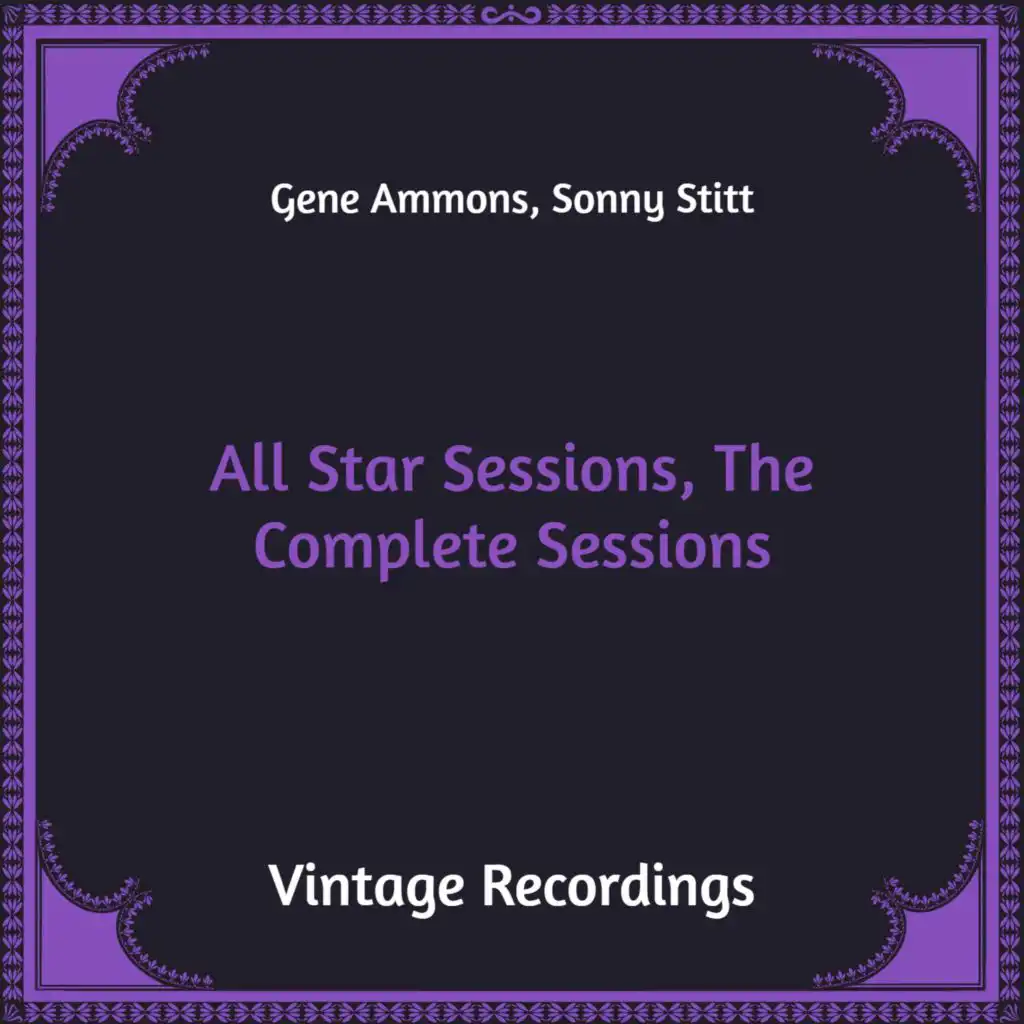 Gene Ammons, Sonny Stitt

All Star Sessions, The Complete Sessions

Vintage Recordings